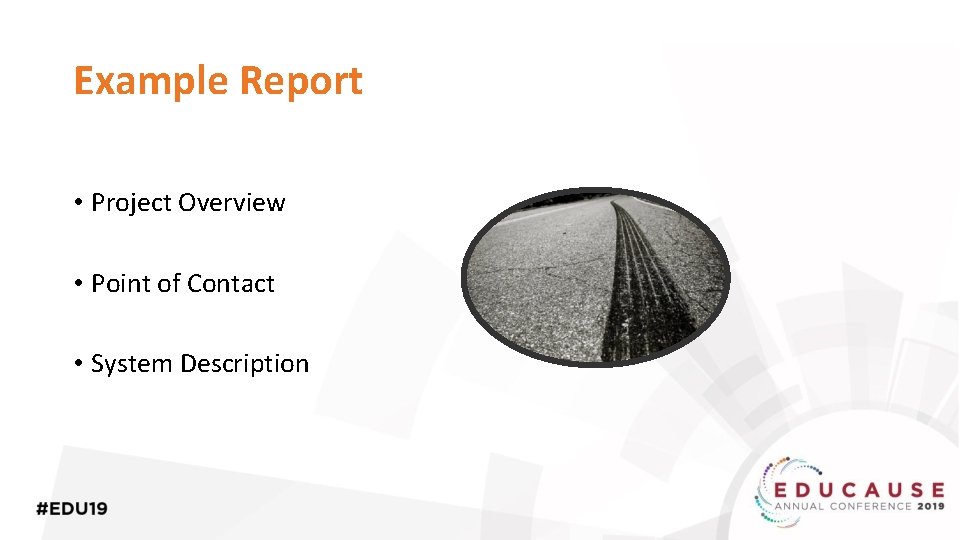 Example Report

• Project Overview

• Point of Contact

• System Description

#EDU19

EDUCAUSE
ANNUAL CONFERENCE 2019